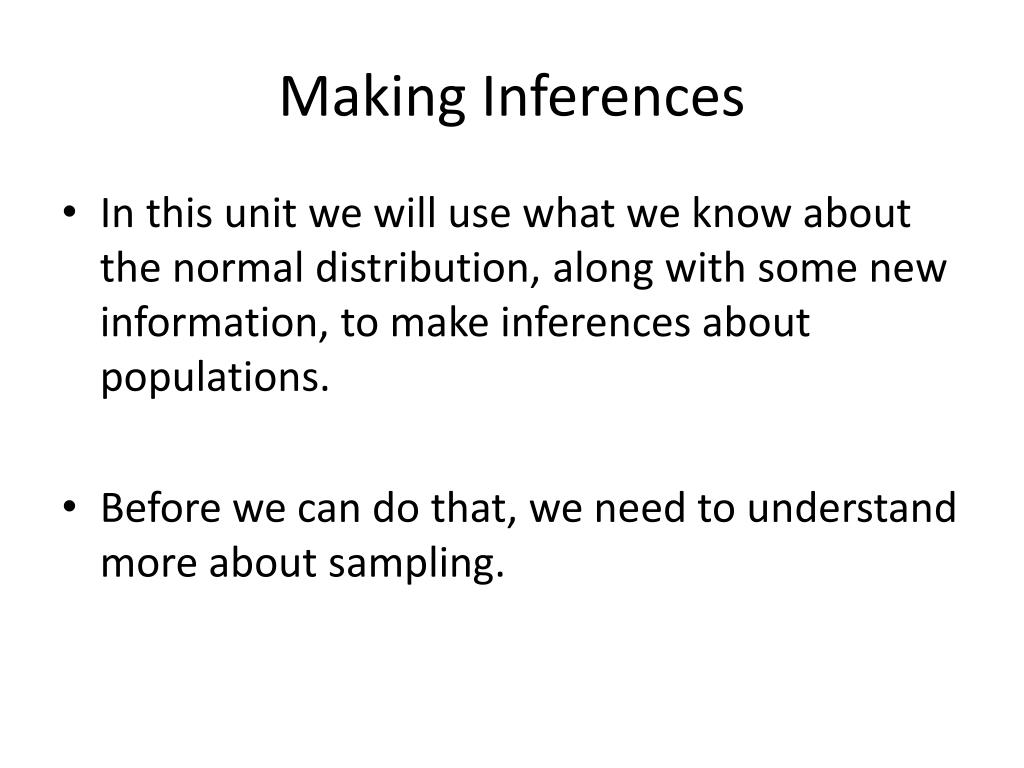 Making Inferences

• In this unit we will use what we know about the normal distribution, along with some new information, to make inferences about populations.

• Before we can do that, we need to understand more about sampling.